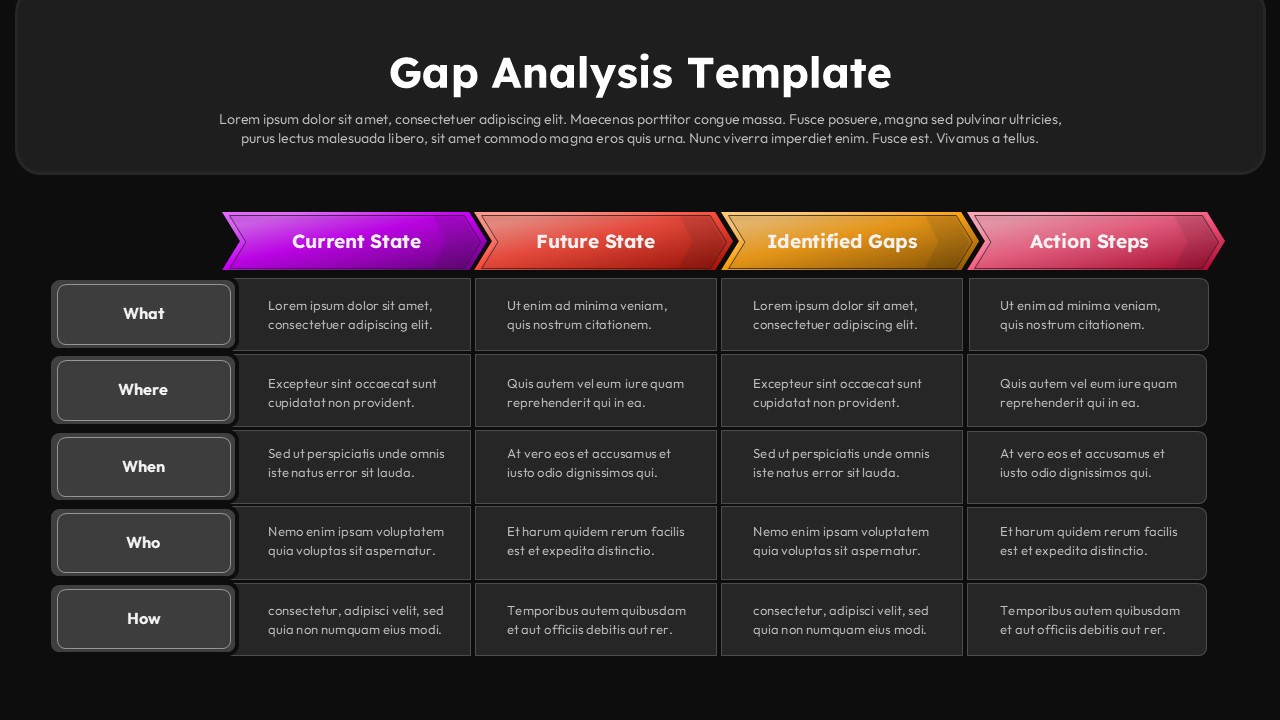 Gap Analysis Template

Lorem ipsum dolor sit amet, consectetuer adipiscing elit. Maecenas porttitor congue massa. Fusce posuere, magna sed pulvinar ultricies, purus lectus malesuada libero, sit amet commodo magna eros quis urna. Nunc viverra imperdiet enim. Fusce est. Vivamus a tellus.

| | Current State | Future State | Identified Gaps | Action Steps |
|---|---|---|---|---|
| What | Lorem ipsum dolor sit amet, consectetuer adipiscing elit. | Ut enim ad minima veniam, quis nostrum citationem. | Lorem ipsum dolor sit amet, consectetuer adipiscing elit. | Ut enim ad minima veniam, quis nostrum citationem. |
| Where | Excepteur sint occaecat sunt cupidatat non provident. | Quis autem vel eum iure quam reprehenderit qui in ea. | Excepteur sint occaecat sunt cupidatat non provident. | Quis autem vel eum iure quam reprehenderit qui in ea. |
| When | Sed ut perspiciatis unde omnis iste natus error sit lauda. | At vero eos et accusamus et iusto odio dignissimos qui. | Sed ut perspiciatis unde omnis iste natus error sit lauda. | At vero eos et accusamus et iusto odio dignissimos qui. |
| Who | Nemo enim ipsam voluptatem quia voluptas sit aspernatur. | Et harum quidem rerum facilis est et expedita distinctio. | Nemo enim ipsam voluptatem quia voluptas sit aspernatur. | Et harum quidem rerum facilis est et expedita distinctio. |
| How | consectetur, adipisci velit, sed quia non numquam eius modi. | Temporibus autem quibusdam et aut officiis debitis aut rer. | consectetur, adipisci velit, sed quia non numquam eius modi. | Temporibus autem quibusdam et aut officiis debitis aut rer. |